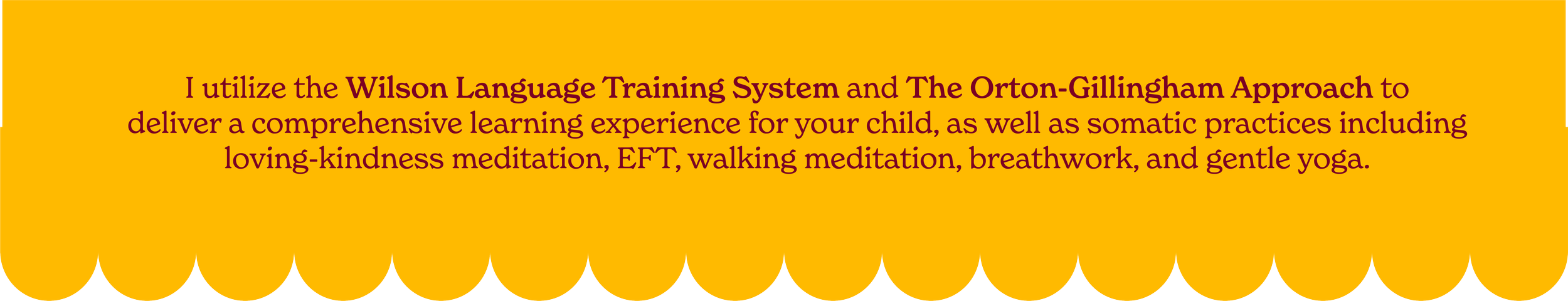 I utilize the Wilson Language Training System and The Orton-Gillingham Approach to deliver a comprehensive learning experience for your child, as well as somatic practices including loving-kindness meditation, EFT, walking meditation, breathwork, and gentle yoga.